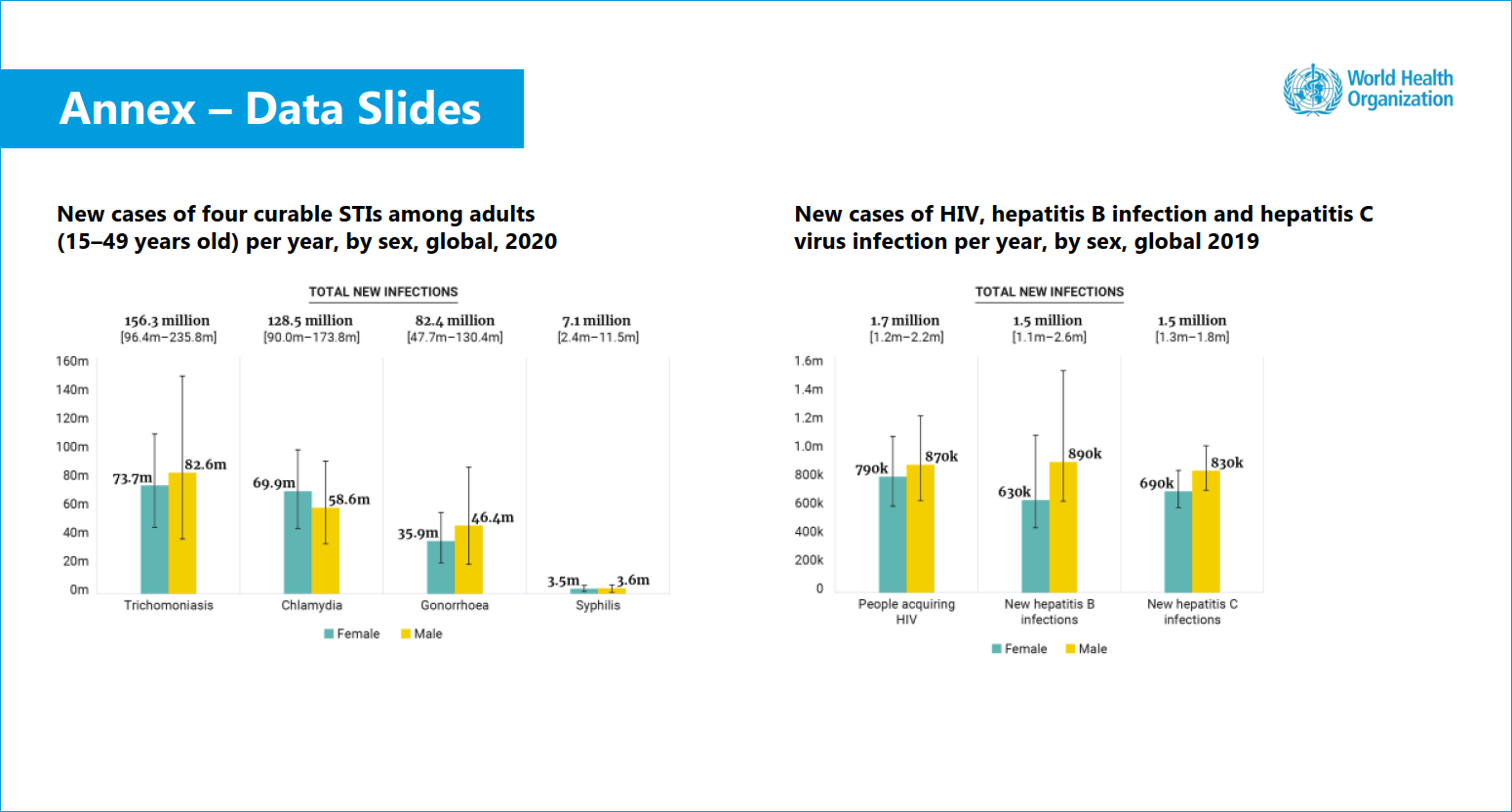 Annex – Data Slides

World Health Organization

New cases of four curable STIs among adults (15–49 years old) per year, by sex, global, 2020

TOTAL NEW INFECTIONS

156.3 million
[96.4m–235.8m]

128.5 million
[90.0m–173.8m]

82.4 million
[47.7m–130.4m]

7.1 million
[2.4m–11.5m]

160m
140m
120m
100m
80m
60m
40m
20m
0m

73.7m
82.6m
69.9m
58.6m
35.9m
46.4m
3.5m
3.6m

Trichomoniasis
Chlamydia
Gonorrhoea
Syphilis

Female
Male

New cases of HIV, hepatitis B infection and hepatitis C virus infection per year, by sex, global 2019

TOTAL NEW INFECTIONS

1.7 million
[1.2m–2.2m]

1.5 million
[1.1m–2.6m]

1.5 million
[1.3m–1.8m]

1.6m
1.4m
1.2m
1.0m
800k
600k
400k
200k
0

790k
870k
630k
890k
690k
830k

People acquiring HIV
New hepatitis B infections
New hepatitis C infections

Female
Male